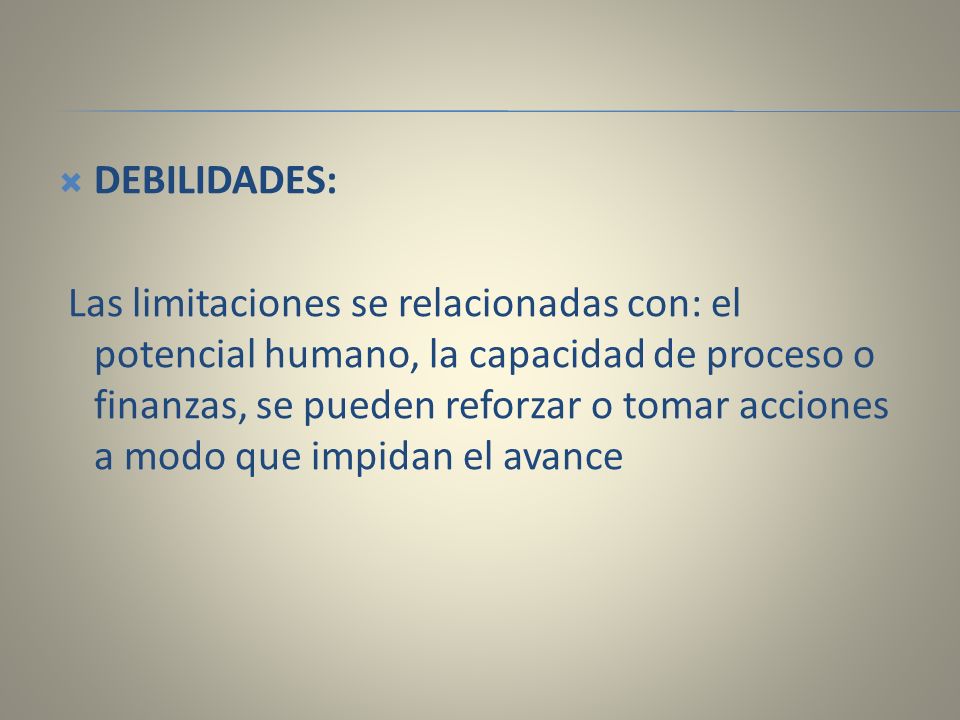 DEBILIDADES:

Las limitaciones se relacionadas con: el potencial humano, la capacidad de proceso o finanzas, se pueden reforzar o tomar acciones a modo que impidan el avance